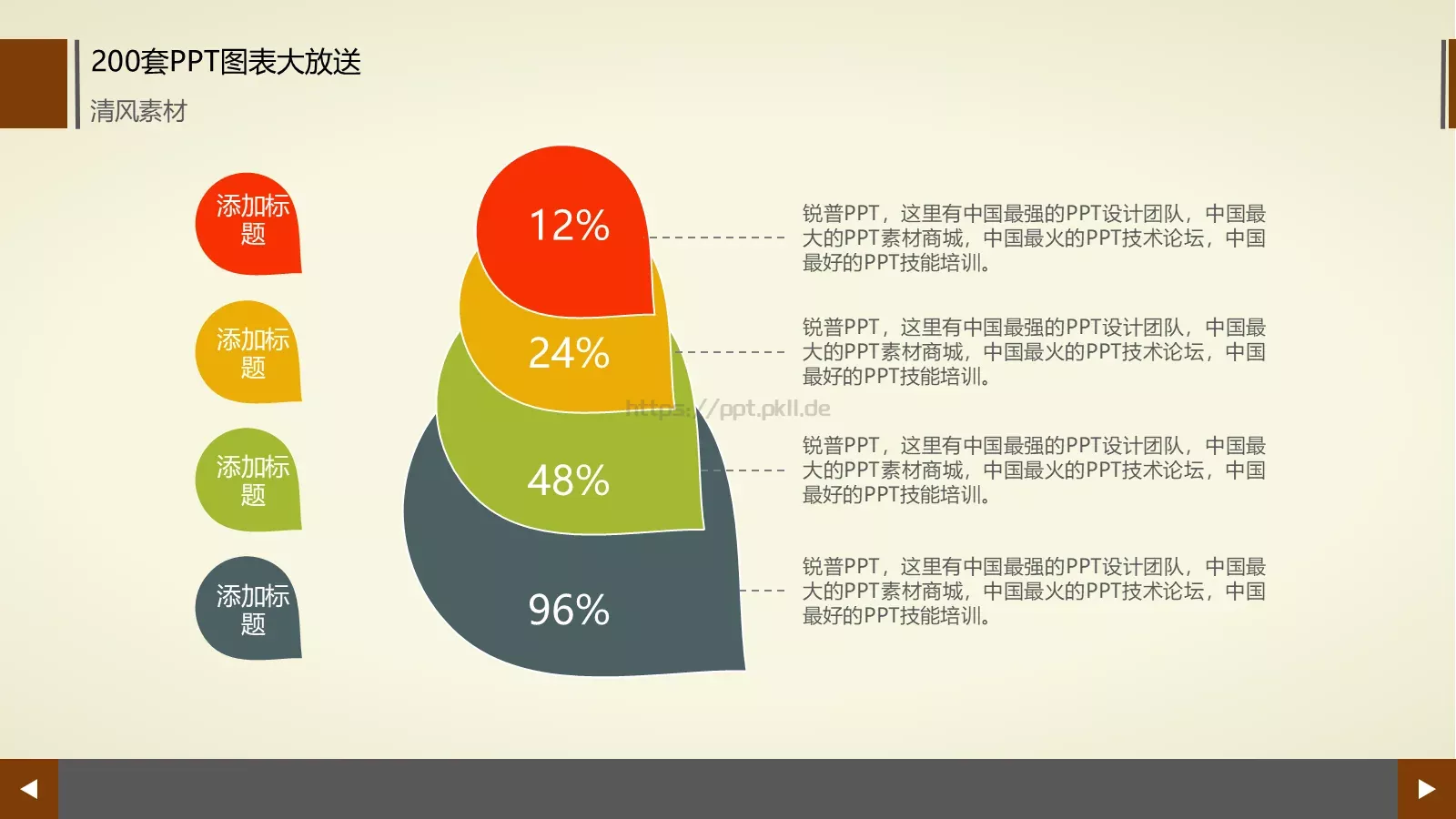 200套PPT图表大放送

清风素材

添加标题

添加标题

添加标题

添加标题

12%

24%

48%

96%

https://ppt.pkll.de

锐普PPT，这里有中国最强的PPT设计团队，中国最大的PPT素材商城，中国最火的PPT技术论坛，中国最好的PPT技能培训。

锐普PPT，这里有中国最强的PPT设计团队，中国最大的PPT素材商城，中国最火的PPT技术论坛，中国最好的PPT技能培训。

锐普PPT，这里有中国最强的PPT设计团队，中国最大的PPT素材商城，中国最火的PPT技术论坛，中国最好的PPT技能培训。

锐普PPT，这里有中国最强的PPT设计团队，中国最大的PPT素材商城，中国最火的PPT技术论坛，中国最好的PPT技能培训。